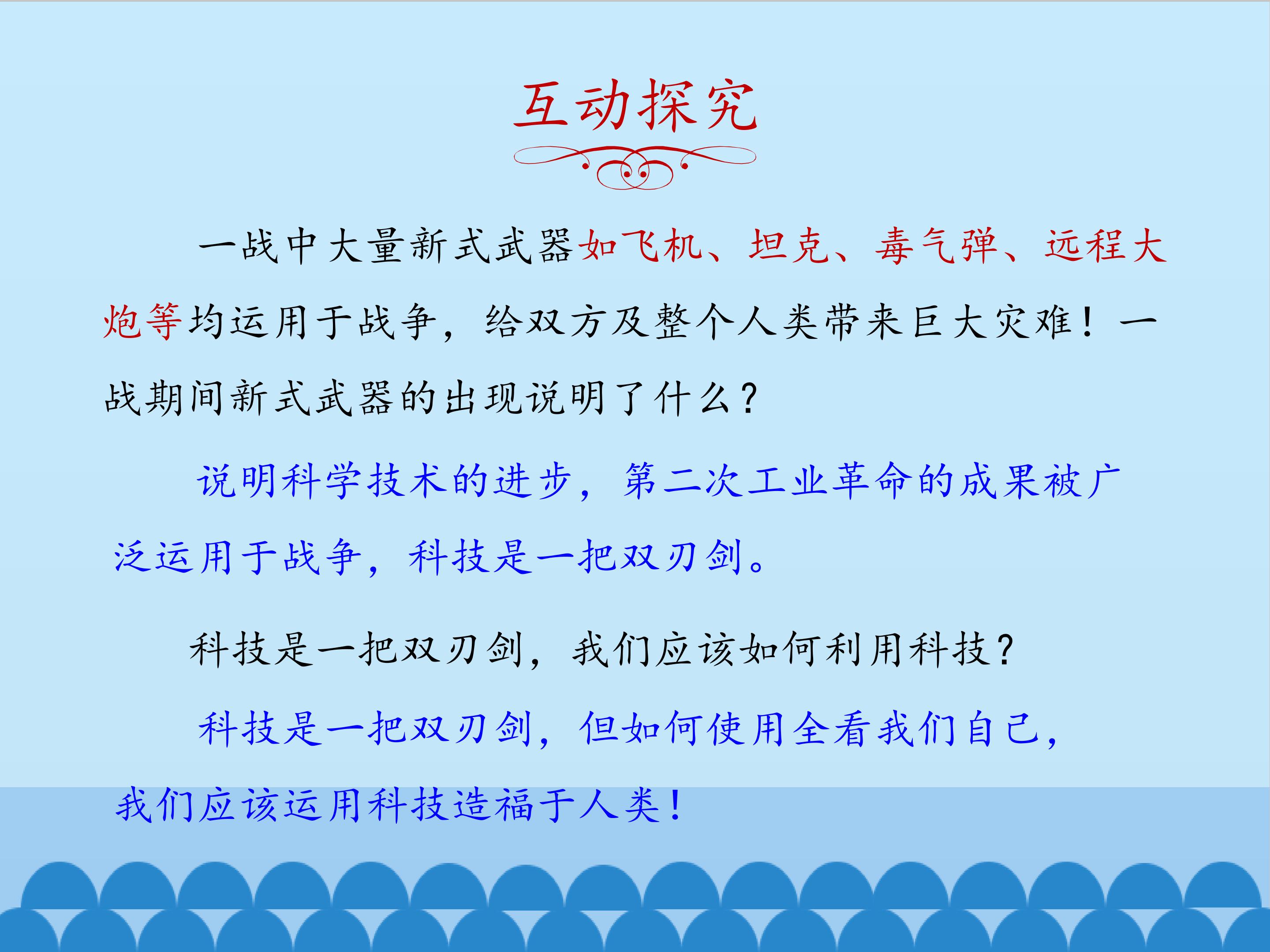 互动探究

一战中大量新式武器如飞机、坦克、毒气弹、远程大炮等均运用于战争，给双方及整个人类带来巨大灾难！一战期间新式武器的出现说明了什么？

说明科学技术的进步，第二次工业革命的成果被广泛运用于战争，科技是一把双刃剑。

科技是一把双刃剑，我们应该如何利用科技？

科技是一把双刃剑，但如何使用全看我们自己，我们应该运用科技造福于人类！